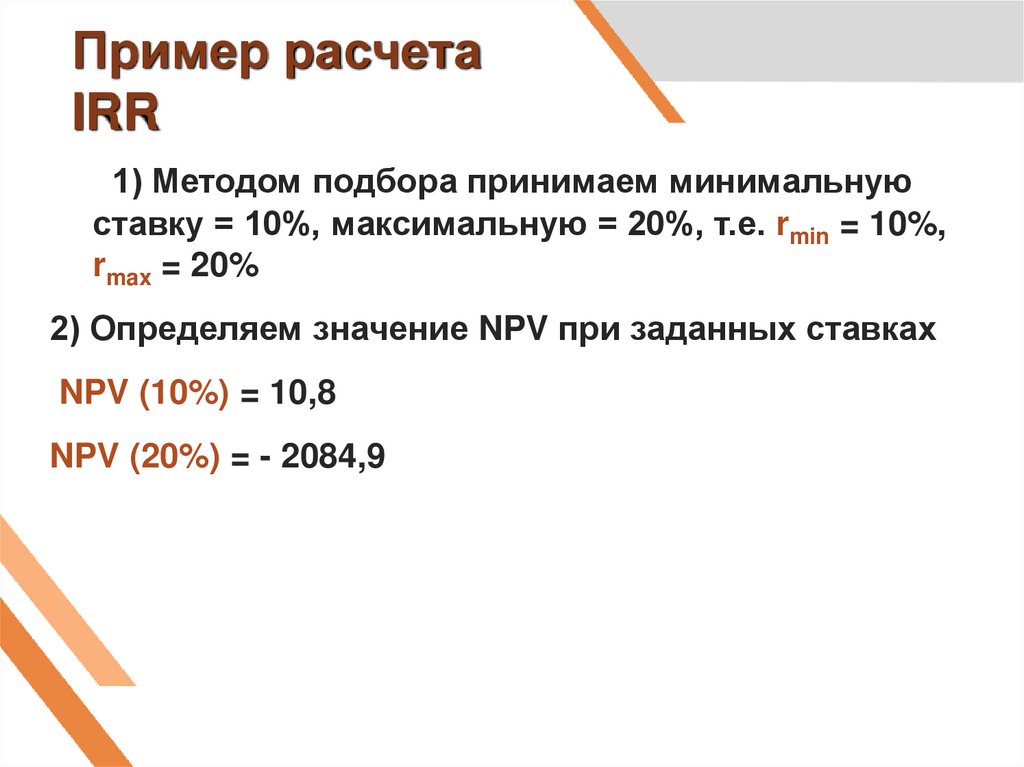 Пример расчета IRR

1) Методом подбора принимаем минимальную ставку = 10%, максимальную = 20%, т.е. $r_{min}$ = 10%, $r_{max}$ = 20%

2) Определяем значение NPV при заданных ставках

NPV (10%) = 10,8

NPV (20%) = - 2084,9